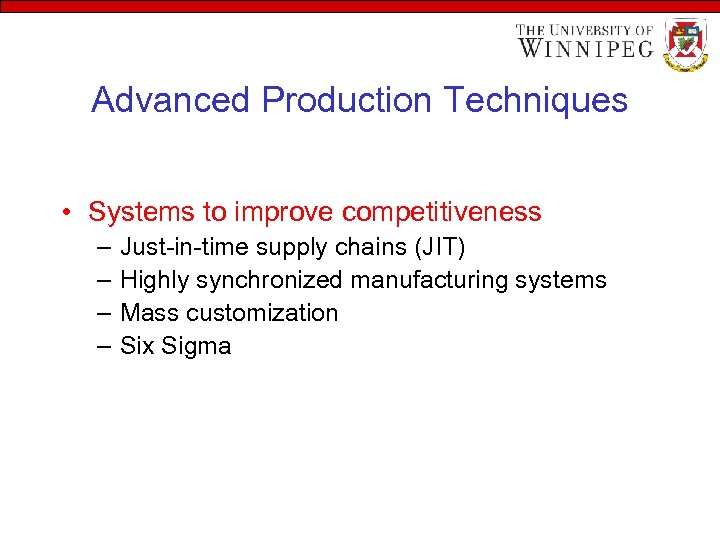 THE UNIVERSITY OF WINNIPEG

Advanced Production Techniques

• Systems to improve competitiveness
– Just-in-time supply chains (JIT)
– Highly synchronized manufacturing systems
– Mass customization
– Six Sigma